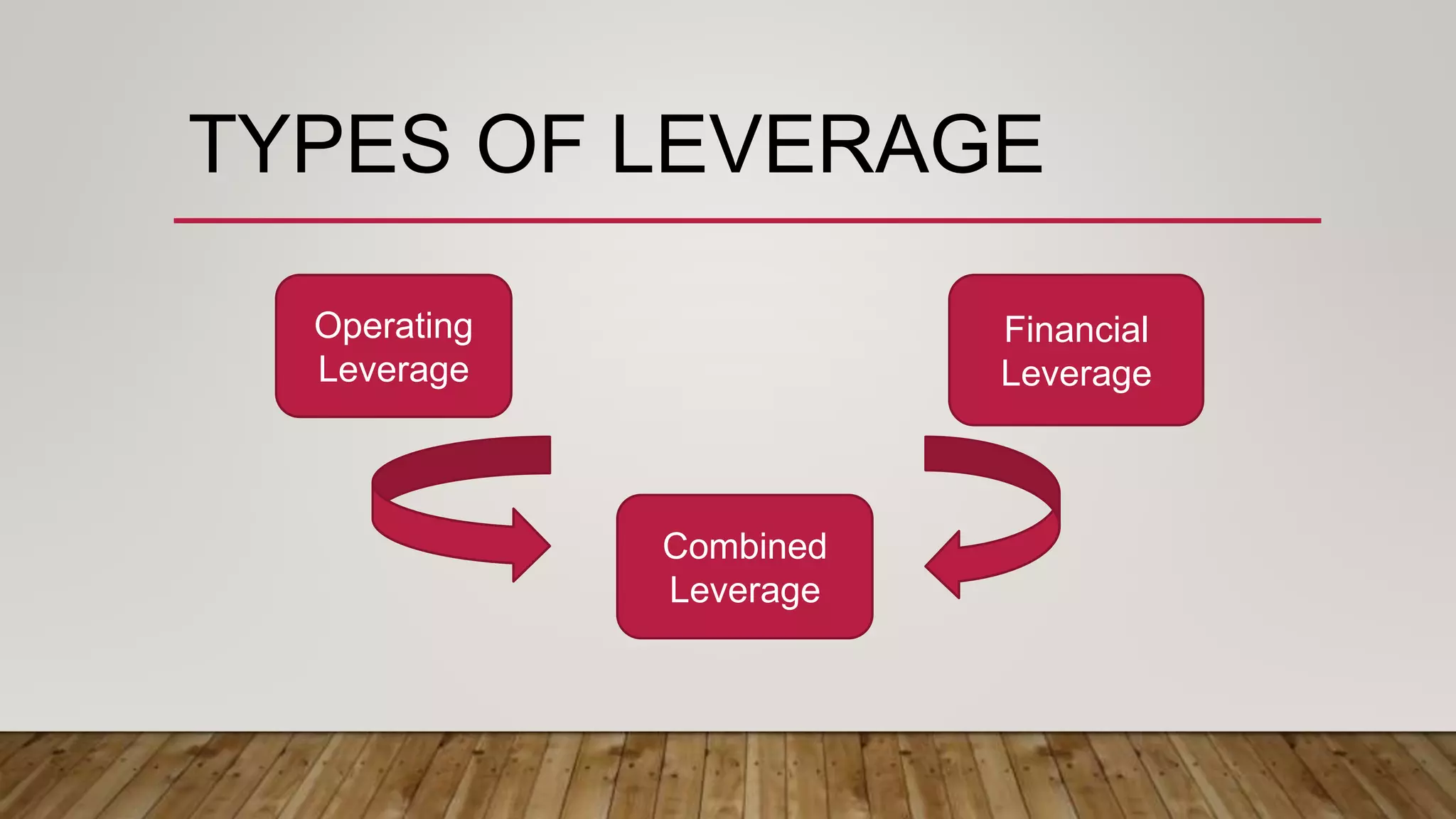 TYPES OF LEVERAGE

Operating Leverage

Financial Leverage

Combined Leverage